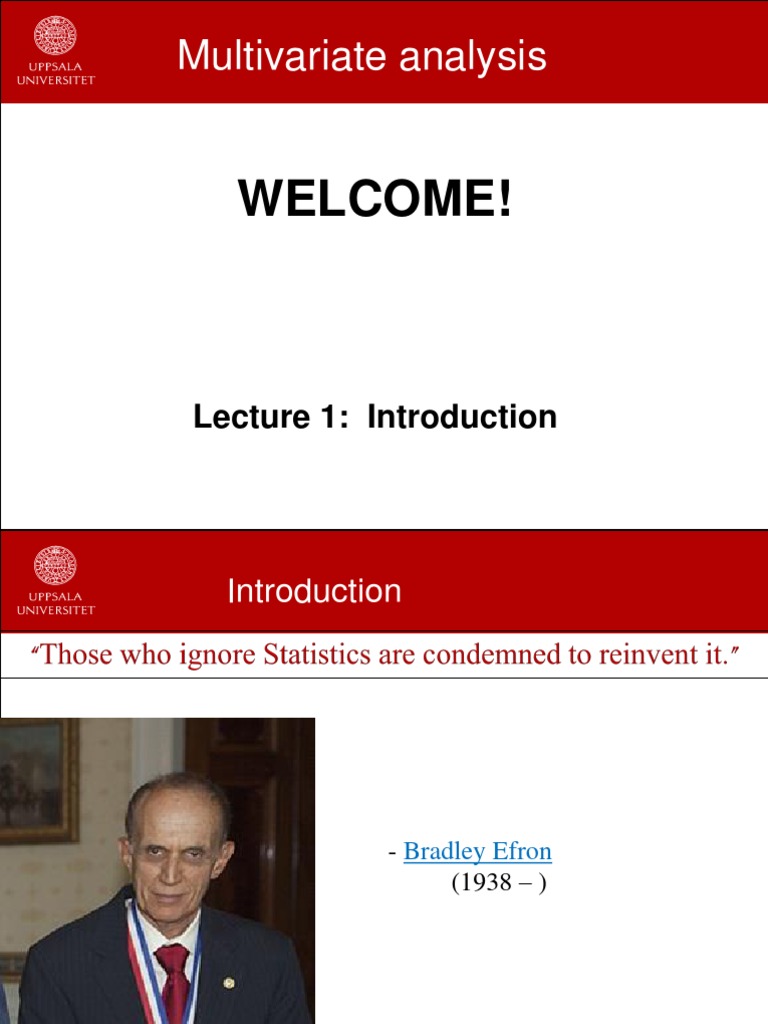 UPPSALA UNIVERSITET

Multivariate analysis

WELCOME!

Lecture 1: Introduction

UPPSALA UNIVERSITET

Introduction

"Those who ignore Statistics are condemned to reinvent it."

- Bradley Efron
(1938 – )